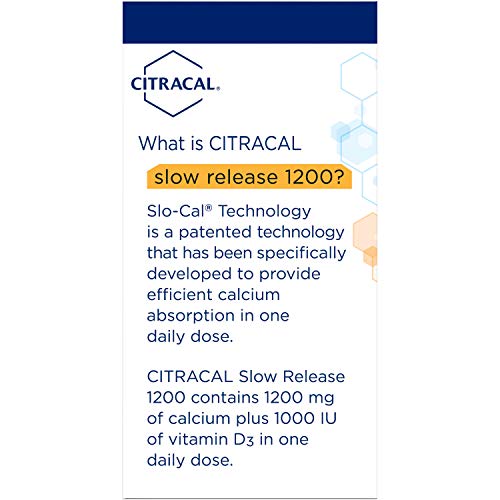 CITRACAL.

What is CITRACAL slow release 1200?

Slo-Cal® Technology is a patented technology that has been specifically developed to provide efficient calcium absorption in one daily dose.

CITRACAL Slow Release 1200 contains 1200 mg of calcium plus 1000 IU of vitamin $D_3$ in one daily dose.